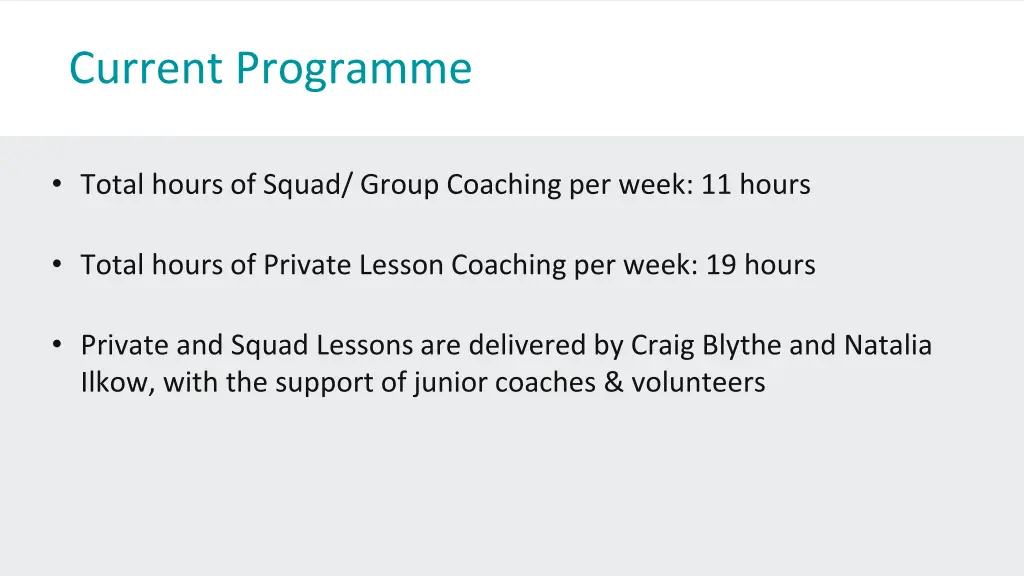 Current Programme

• Total hours of Squad/ Group Coaching per week: 11 hours

• Total hours of Private Lesson Coaching per week: 19 hours

• Private and Squad Lessons are delivered by Craig Blythe and Natalia Ilkow, with the support of junior coaches & volunteers